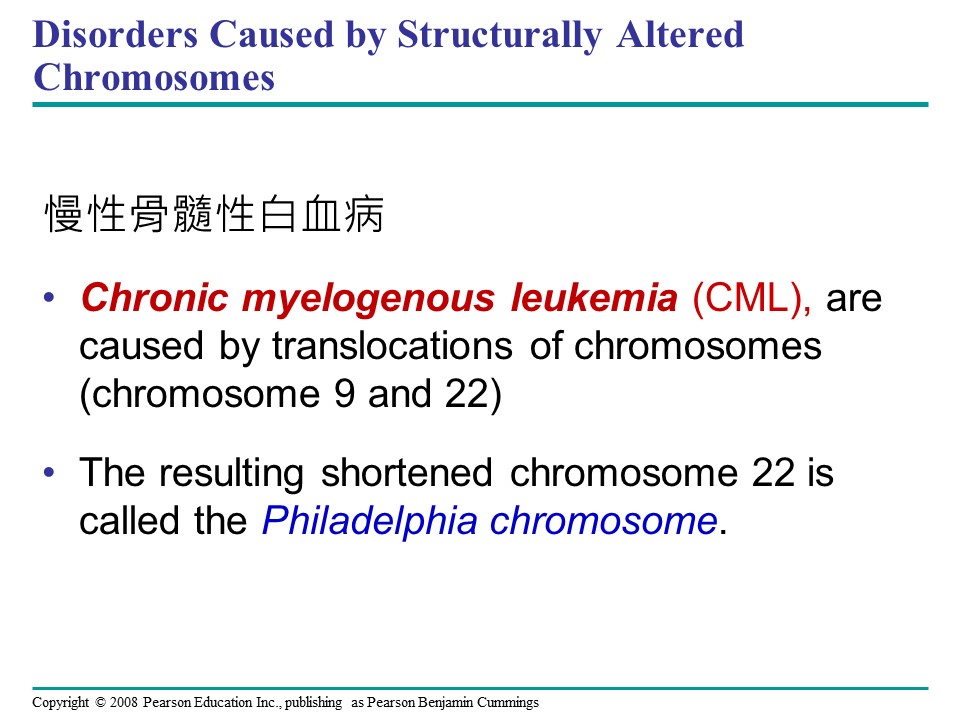 Disorders Caused by Structurally Altered Chromosomes

慢性骨髓性白血病

• Chronic myelogenous leukemia (CML), are caused by translocations of chromosomes (chromosome 9 and 22)

• The resulting shortened chromosome 22 is called the Philadelphia chromosome.

Copyright © 2008 Pearson Education Inc., publishing as Pearson Benjamin Cummings